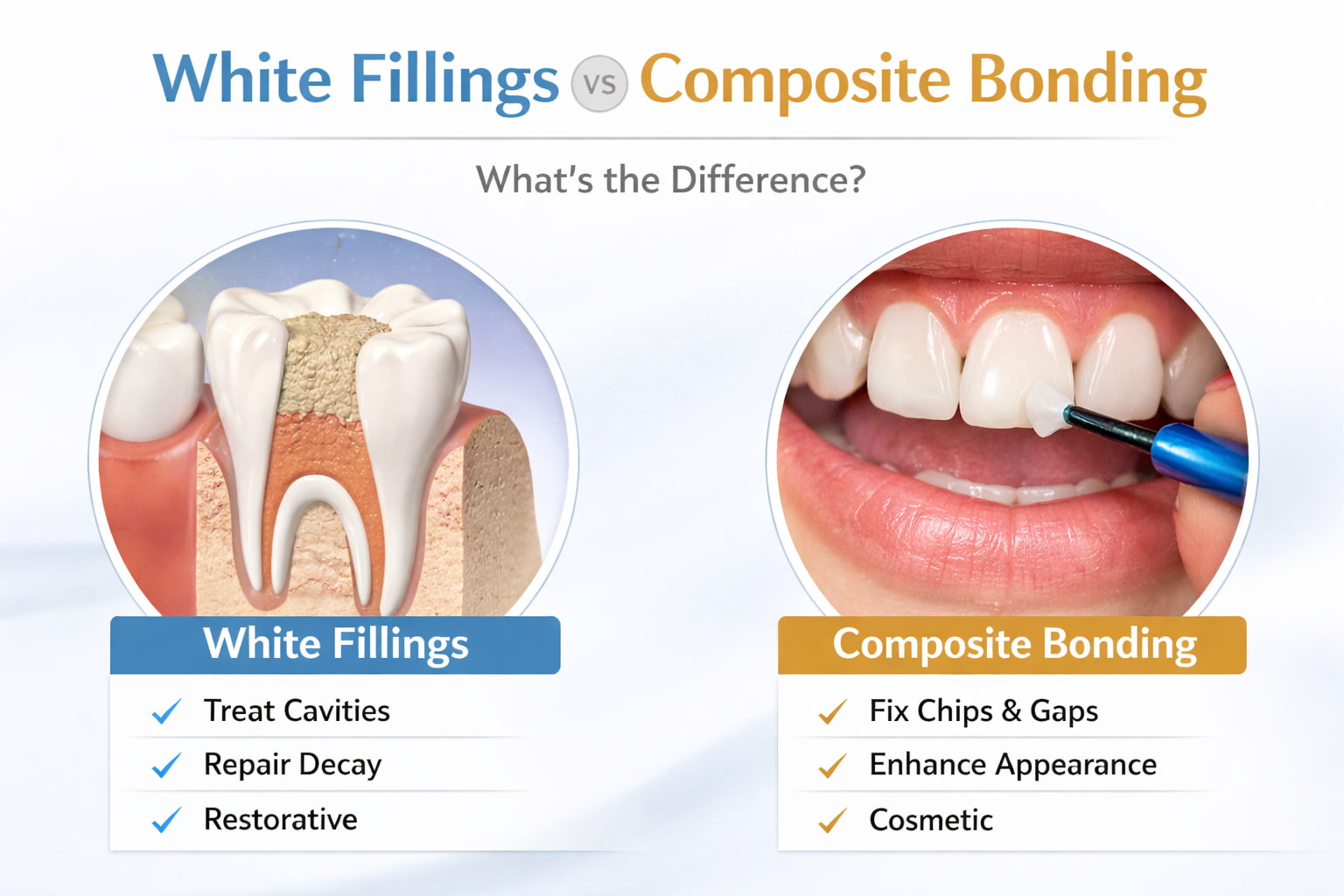 White Fillings vs Composite Bonding

What's the Difference?

White Fillings

✓ Treat Cavities
✓ Repair Decay
✓ Restorative

Composite Bonding

✓ Fix Chips & Gaps
✓ Enhance Appearance
✓ Cosmetic